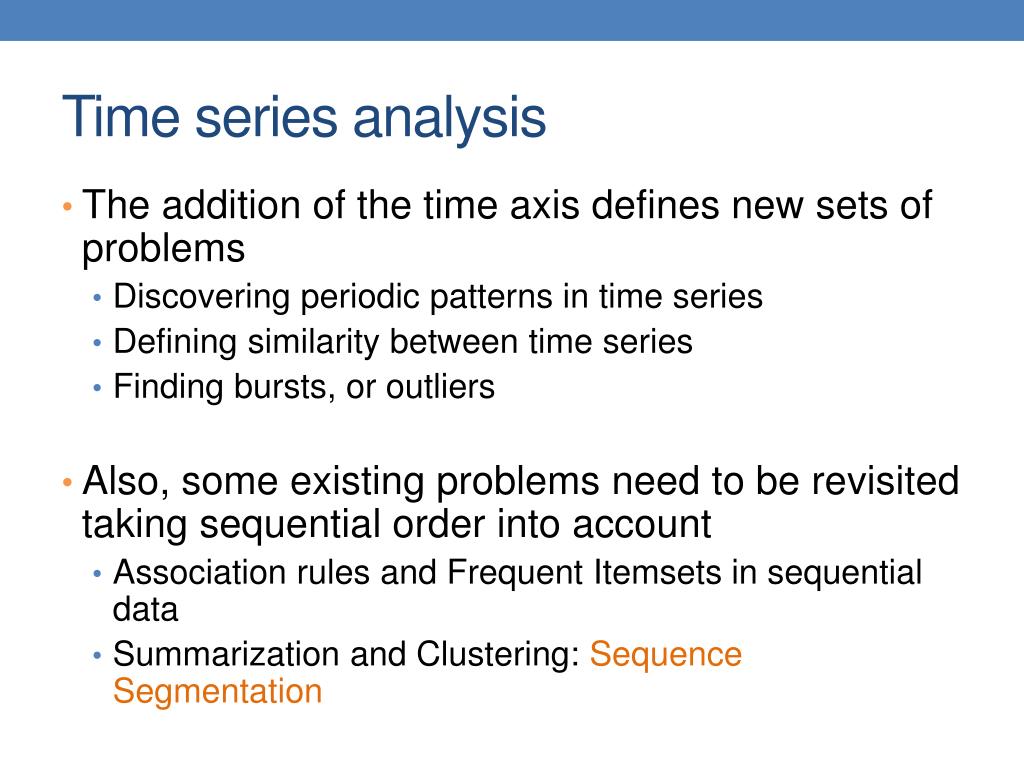 Time series analysis

• The addition of the time axis defines new sets of problems
  • Discovering periodic patterns in time series
  • Defining similarity between time series
  • Finding bursts, or outliers

• Also, some existing problems need to be revisited taking sequential order into account
  • Association rules and Frequent Itemsets in sequential data
  • Summarization and Clustering: Sequence Segmentation